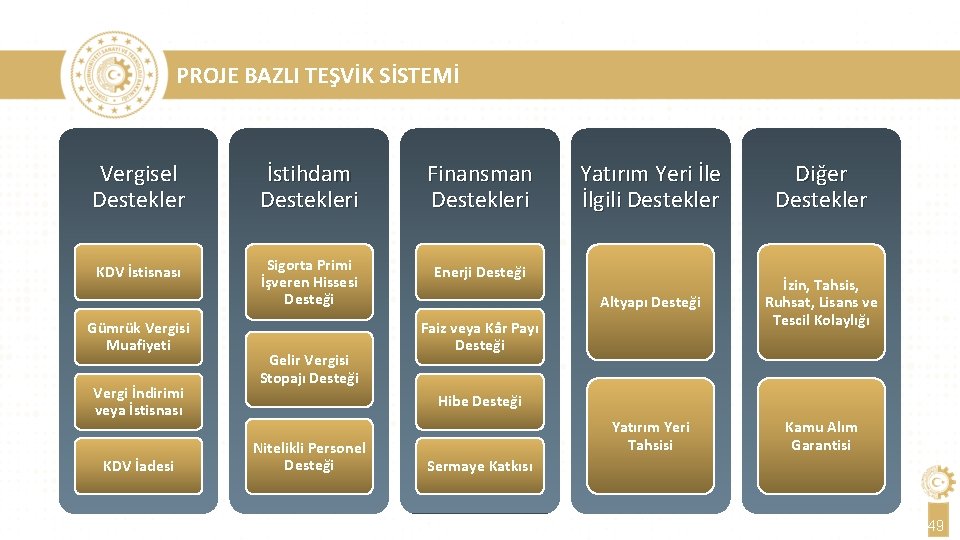 PROJE BAZLI TEŞVİK SİSTEMİ

Vergisel Destekler

KDV İstisnası

Gümrük Vergisi Muafiyeti

Vergi İndirimi veya İstisnası

KDV İadesi

İstihdam Destekleri

Sigorta Primi İşveren Hissesi Desteği

Gelir Vergisi Stopajı Desteği

Nitelikli Personel Desteği

Finansman Destekleri

Enerji Desteği

Faiz veya Kâr Payı Desteği

Hibe Desteği

Sermaye Katkısı

Yatırım Yeri İle İlgili Destekler

Altyapı Desteği

Yatırım Yeri Tahsisi

Diğer Destekler

İzin, Tahsis, Ruhsat, Lisans ve Tescil Kolaylığı

Kamu Alım Garantisi

49